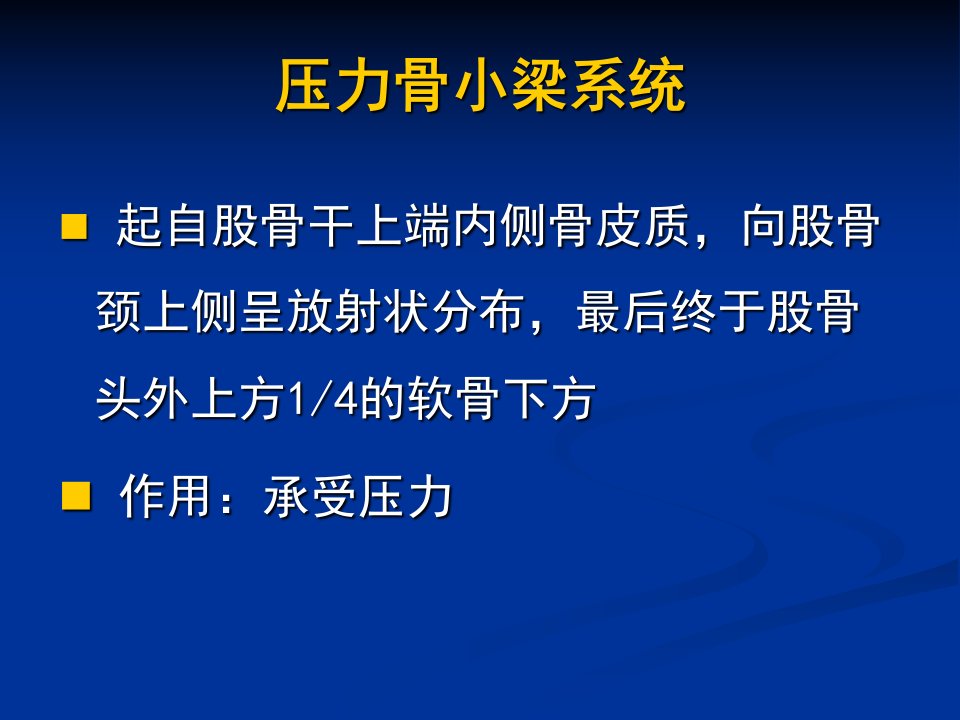 压力骨小梁系统

■ 起自股骨干上端内侧骨皮质，向股骨颈上侧呈放射状分布，最后终于股骨头外上方1/4的软骨下方

■ 作用：承受压力